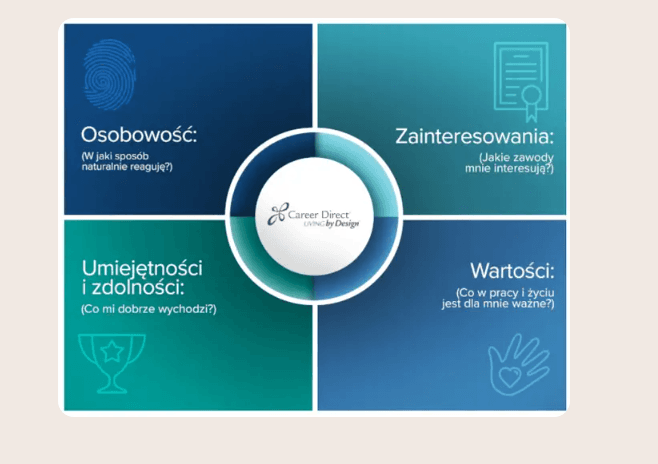 Osobowość:
(W jaki sposób naturalnie reaguję?)

Zainteresowania:
(Jakie zawody mnie interesują?)

Career Direct
LIVING by Design

Umiejętności i zdolności:
(Co mi dobrze wychodzi?)

Wartości:
(Co w pracy i życiu jest dla mnie ważne?)